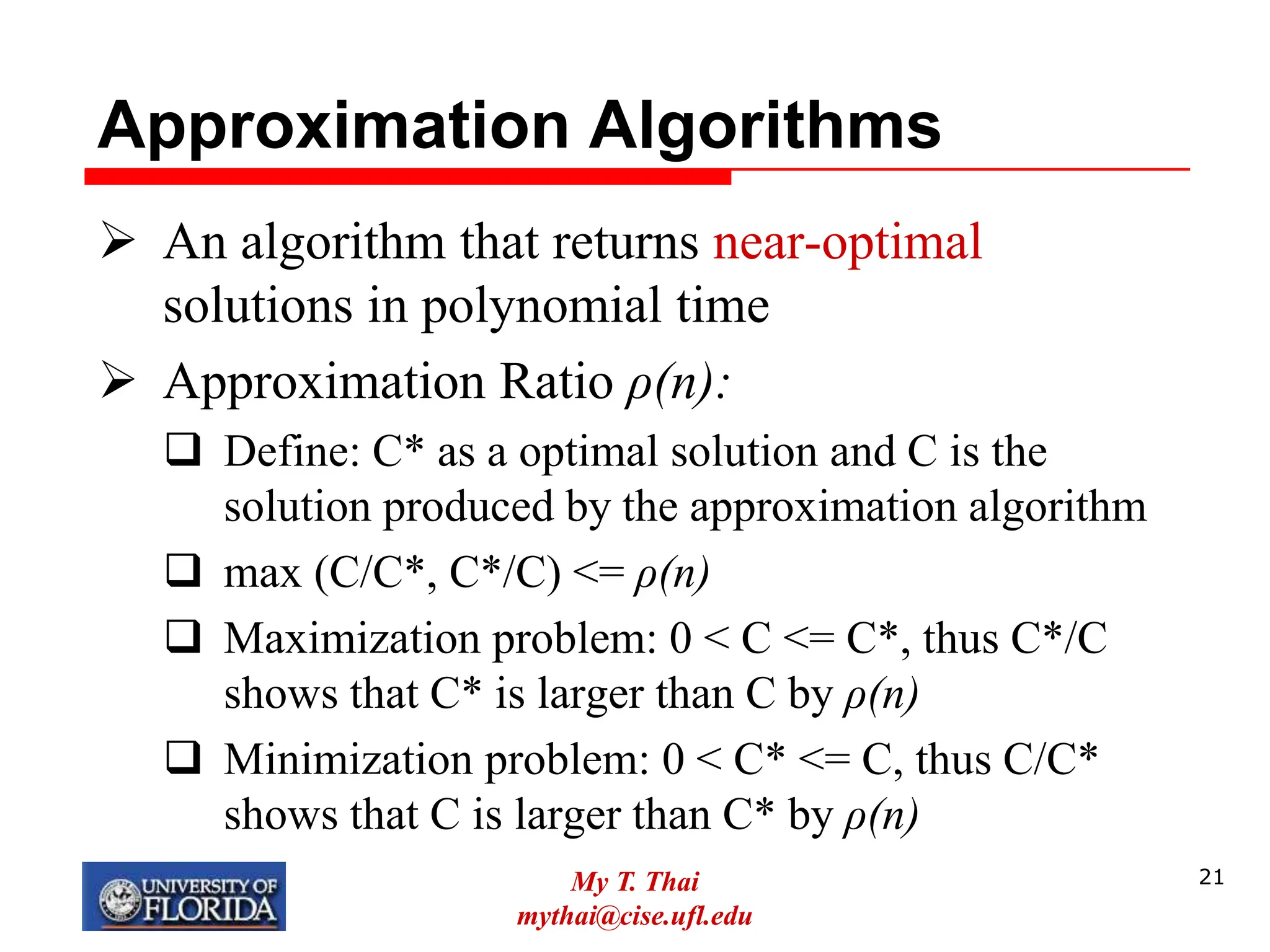 Approximation Algorithms

➢ An algorithm that returns near-optimal solutions in polynomial time

➢ Approximation Ratio $\rho(n)$:

❑ Define: C* as a optimal solution and C is the solution produced by the approximation algorithm

❑ max (C/C*, C*/C) <= $\rho(n)$

❑ Maximization problem: 0 < C <= C*, thus C*/C shows that C* is larger than C by $\rho(n)$

❑ Minimization problem: 0 < C* <= C, thus C/C* shows that C is larger than C* by $\rho(n)$

UNIVERSITY OF FLORIDA

My T. Thai
mythai@cise.ufl.edu

21